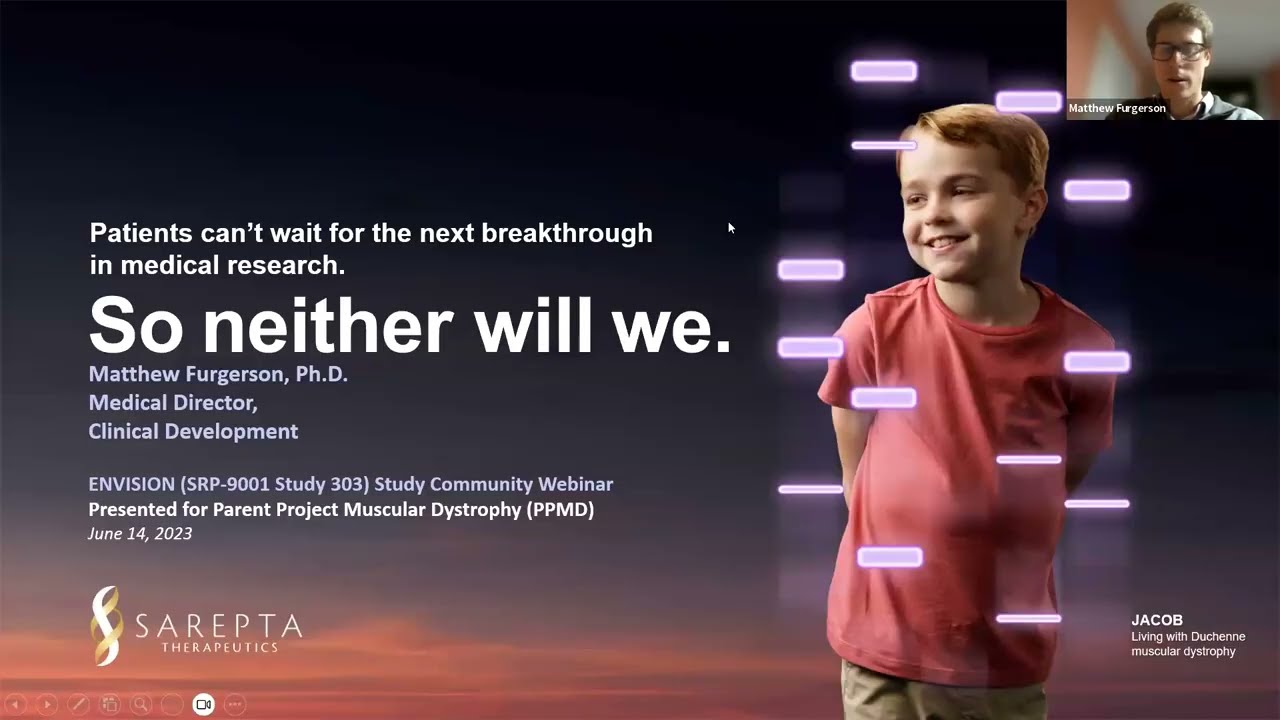 Matthew Furgerson

Patients can't wait for the next breakthrough in medical research.

So neither will we.

Matthew Furgerson, Ph.D.
Medical Director,
Clinical Development

ENVISION (SRP-9001 Study 303) Study Community Webinar
Presented for Parent Project Muscular Dystrophy (PPMD)
June 14, 2023

SAREPTA
THERAPEUTICS

JACOB
Living with Duchenne muscular dystrophy